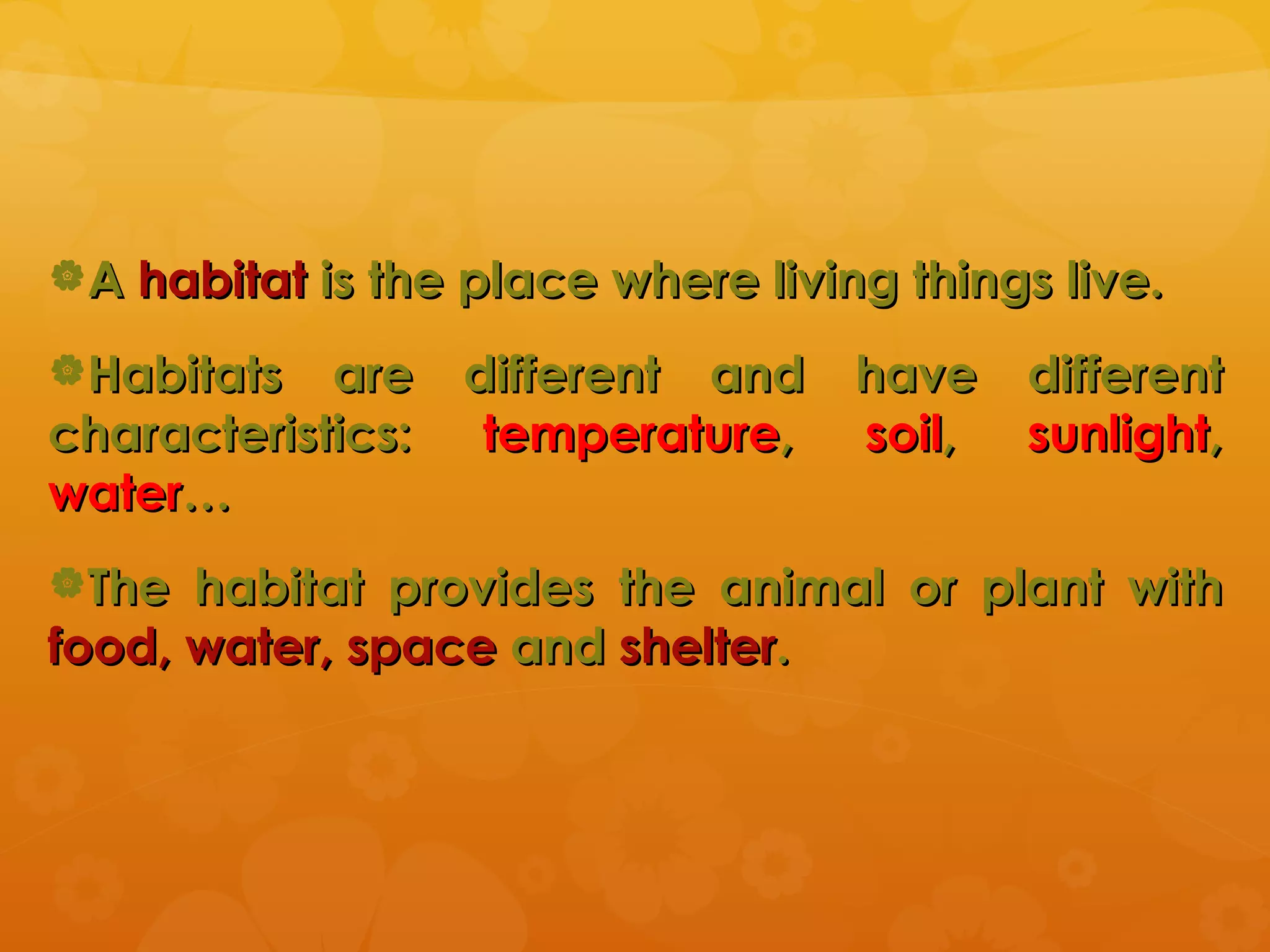 A habitat is the place where living things live.

Habitats are different and have different characteristics: temperature, soil, sunlight, water…

The habitat provides the animal or plant with food, water, space and shelter.